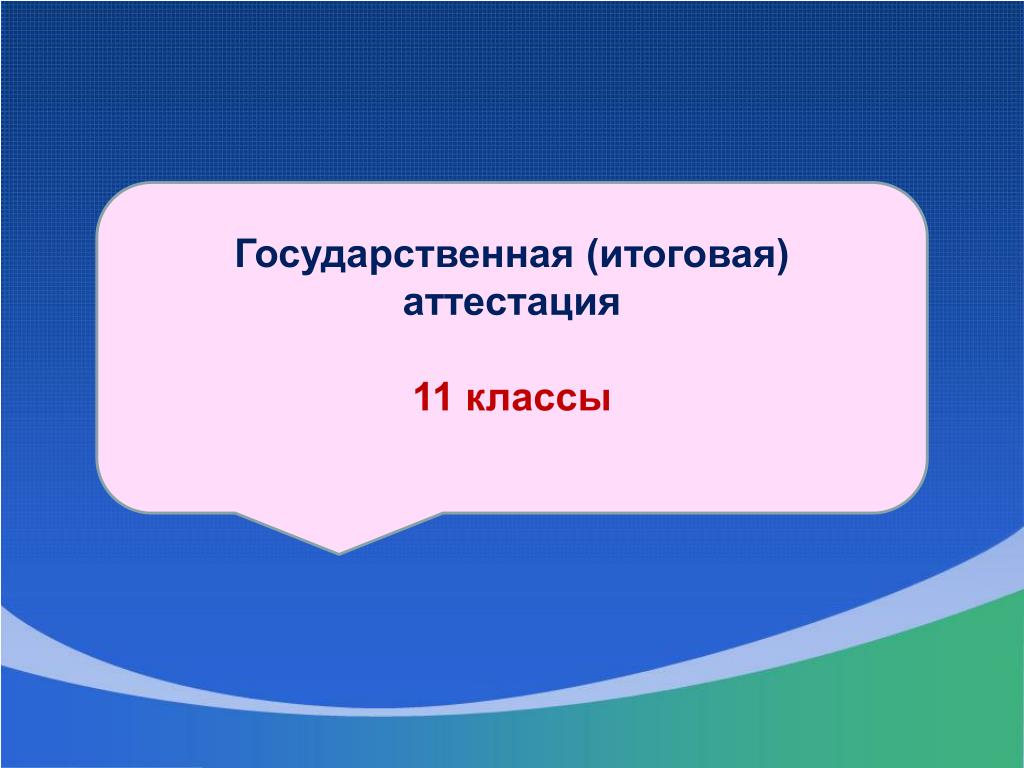 Государственная (итоговая) аттестация

11 классы